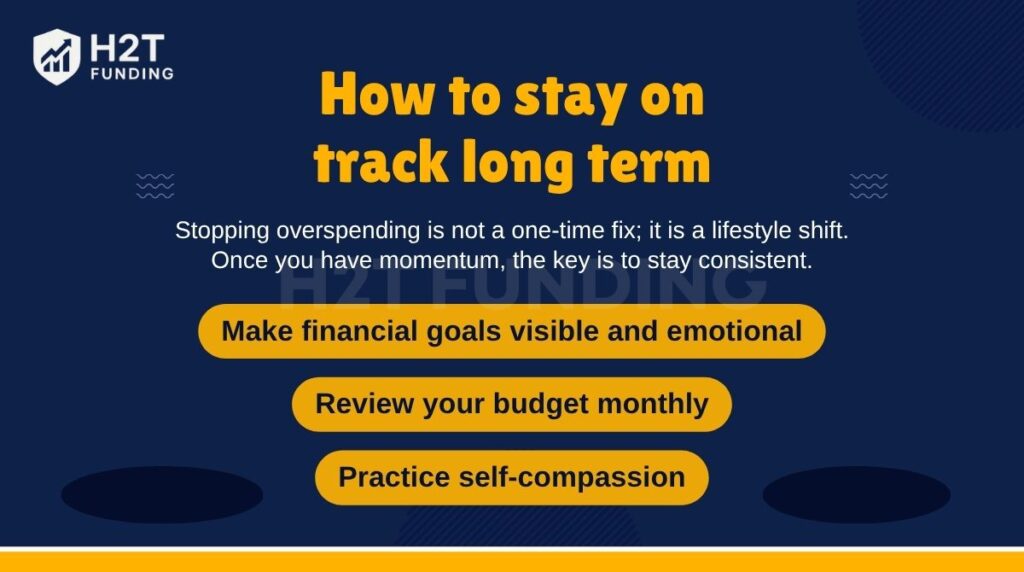 H2T FUNDING

How to stay on track long term

Stopping overspending is not a one-time fix; it is a lifestyle shift. Once you have momentum, the key is to stay consistent.

H2T FUNDING

Make financial goals visible and emotional

Review your budget monthly

Practice self-compassion